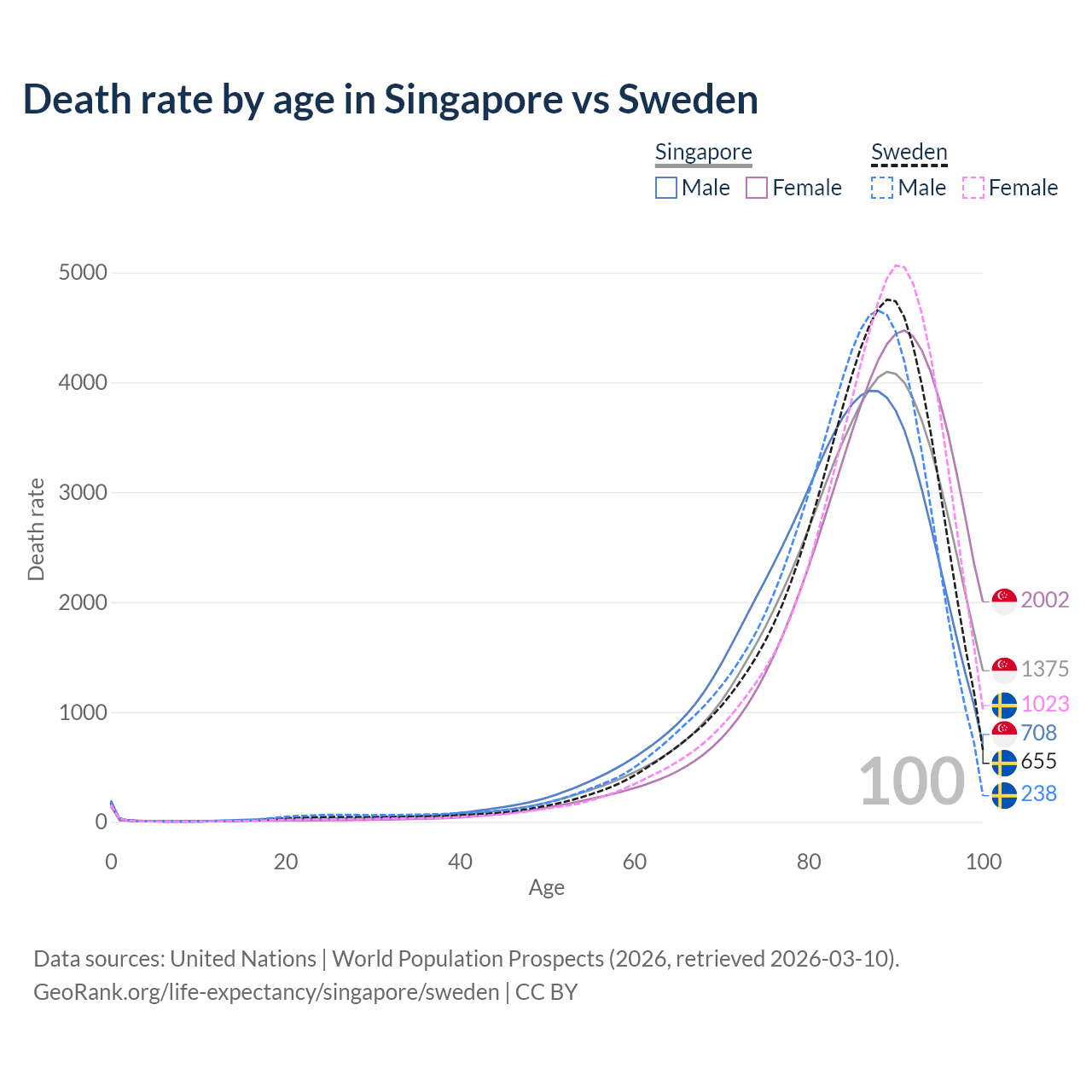 Death rate by age in Singapore vs Sweden

Singapore
Male Female

Sweden
Male Female

5000
4000
3000
2000
1000
0

Death rate

2002
1375
1023
708
655
238

100

0
20
40
60
80
100

Age

Data sources: United Nations | World Population Prospects (2026, retrieved 2026-03-10).
GeoRank.org/life-expectancy/singapore/sweden | CC BY